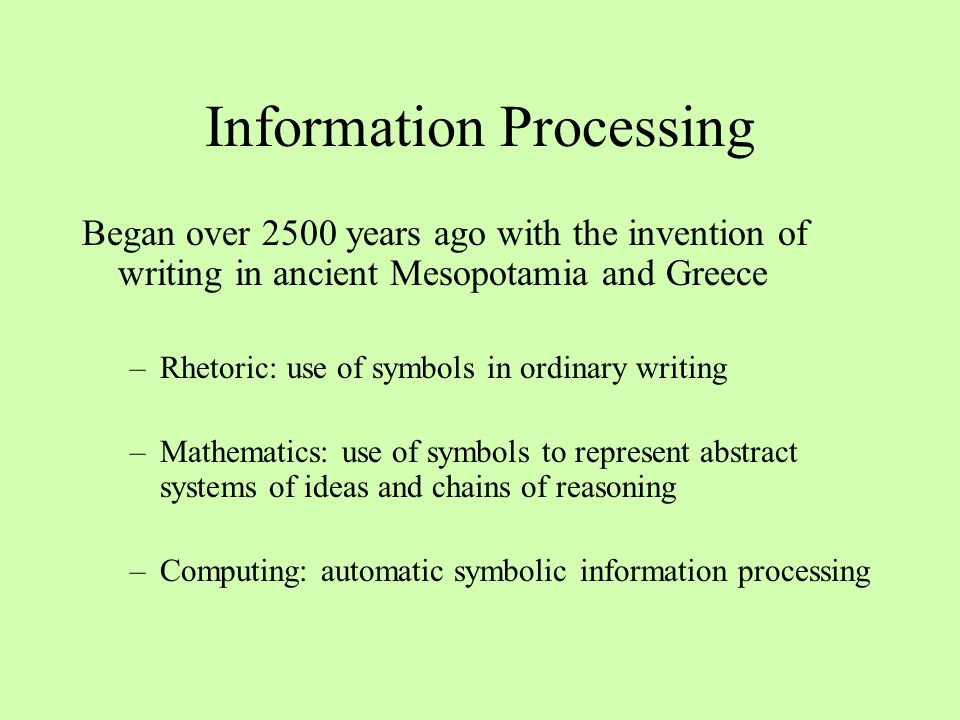 Information Processing

Began over 2500 years ago with the invention of writing in ancient Mesopotamia and Greece

– Rhetoric: use of symbols in ordinary writing

– Mathematics: use of symbols to represent abstract systems of ideas and chains of reasoning

– Computing: automatic symbolic information processing